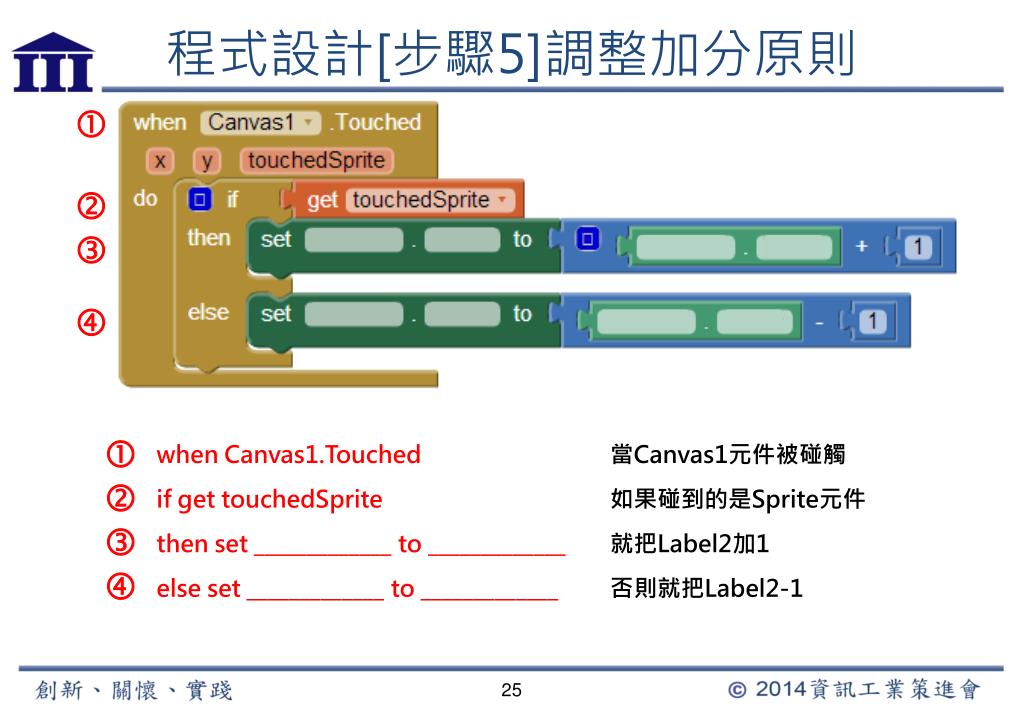 程式設計[步驟5]調整加分原則

①
when Canvas1 .Touched
x y touchedSprite
②
do if get touchedSprite
③
then set . to . + 1
④
else set . to . - 1

① when Canvas1.Touched 當Canvas1元件被碰觸
② if get touchedSprite 如果碰到的是Sprite元件
③ then set ____________ to ____________ 就把Label2加1
④ else set ____________ to ____________ 否則就把Label2-1

創新、關懷、實踐
25
© 2014資訊工業策進會